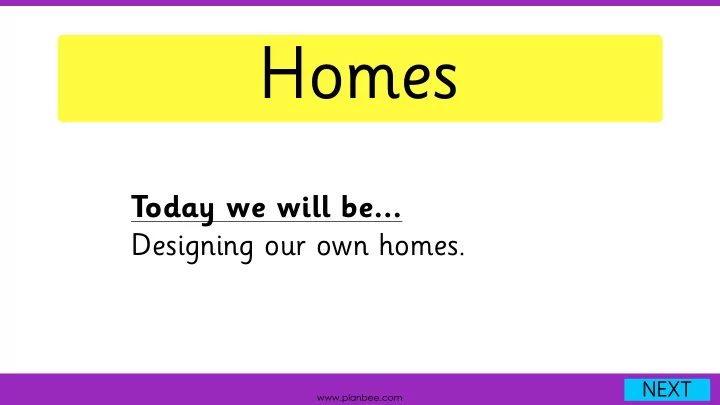 Homes

Today we will be...
Designing our own homes.

www.planbee.com

NEXT